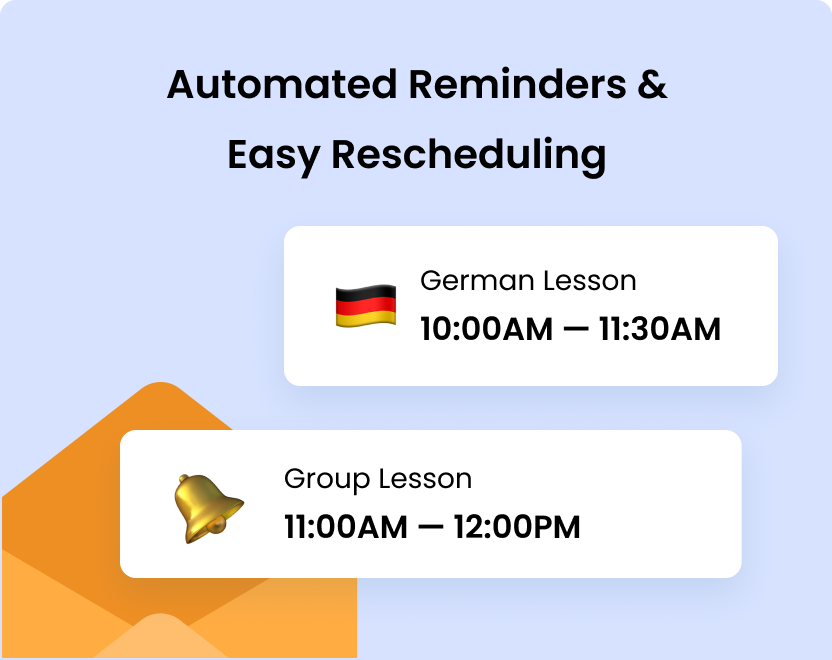 Automated Reminders & Easy Rescheduling

German Lesson
10:00AM — 11:30AM

Group Lesson
11:00AM — 12:00PM